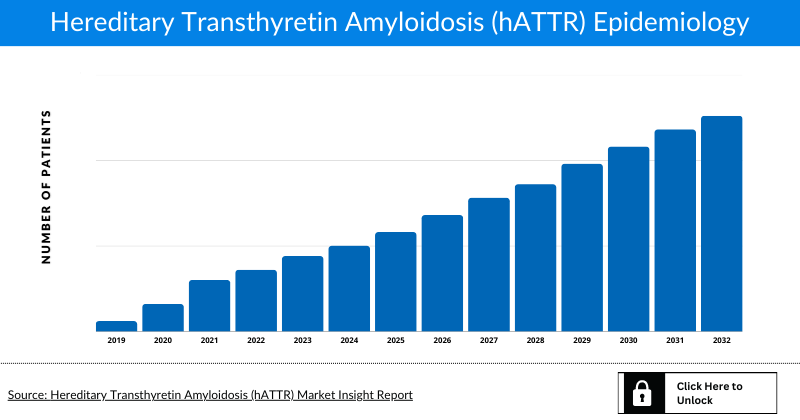 Hereditary Transthyretin Amyloidosis (hATTR) Epidemiology

NUMBER OF PATIENTS

2019 2020 2021 2022 2023 2024 2025 2026 2027 2028 2029 2030 2031 2032

Source: Hereditary Transthyretin Amyloidosis (hATTR) Market Insight Report

Click Here to Unlock